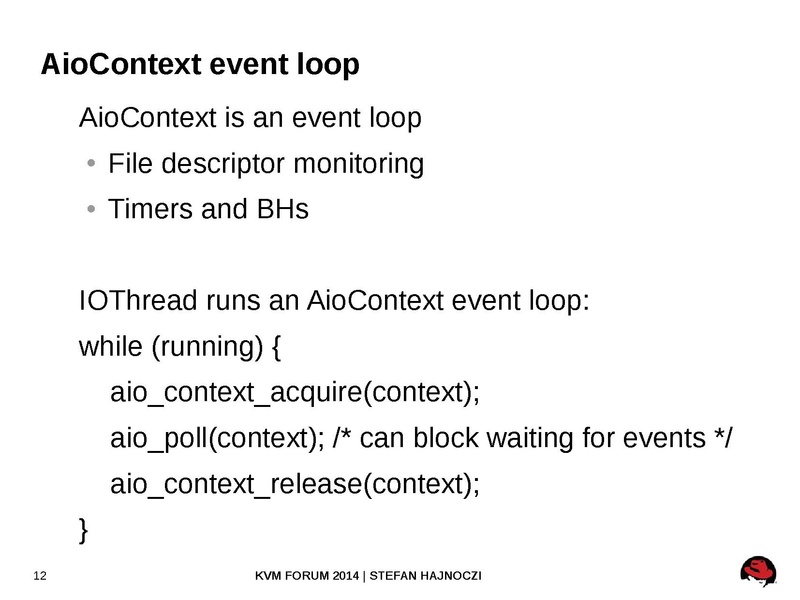 AioContext event loop

AioContext is an event loop

• File descriptor monitoring

• Timers and BHs

IOThread runs an AioContext event loop:

while (running) {

aio_context_acquire(context);

aio_poll(context); /* can block waiting for events */

aio_context_release(context);

}

12

KVM FORUM 2014 | STEFAN HAJNOCZI